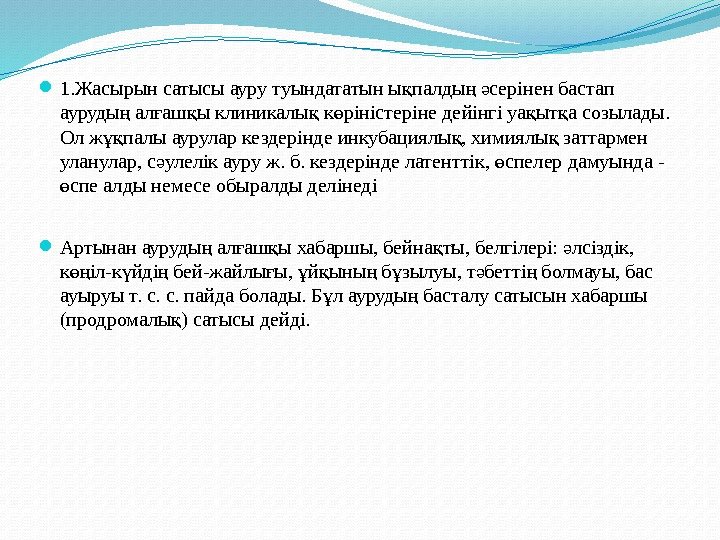 1.Жасырын сатысы ауру туындататын ықпалдың әсерінен бастап аурудың алғашқы клиникалық көріністеріне дейінгі уақытқа созылады. Ол жұқпалы аурулар кездерінде инкубациялық, химиялық заттармен уланулар, сәулелік ауру ж. б. кездерінде латенттік, өспелер дамуында - өспе алды немесе обыралды делінеді

Артынан аурудың алғашқы хабаршы, бейнақты, белгілері: әлсіздік, көңіл-күйдің бей-жайлығы, ұйқының бұзылуы, тәбеттің болмауы, бас ауыруы т. с. с. пайда болады. Бұл аурудың басталу сатысын хабаршы (продромалық) сатысы дейді.